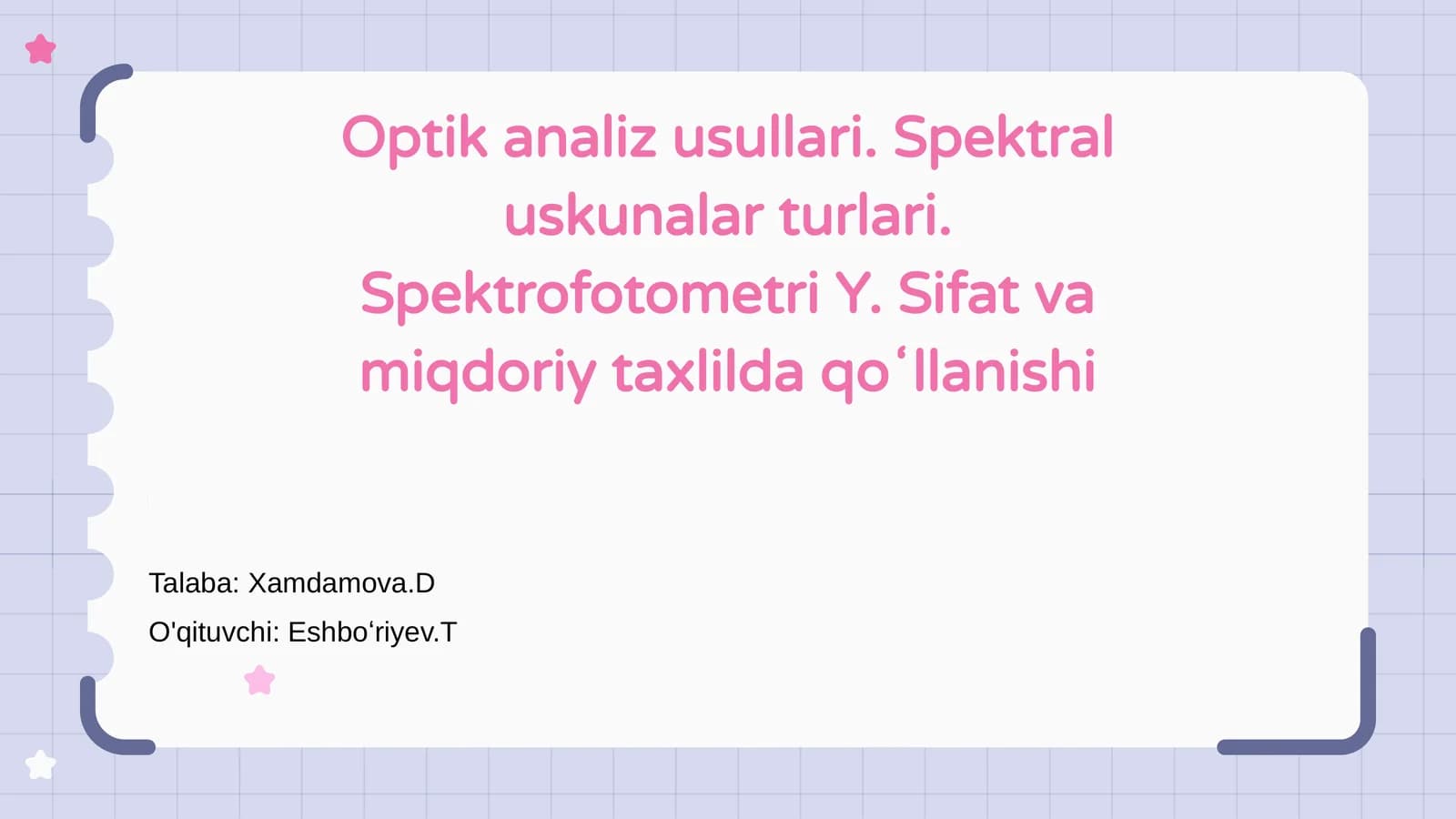 Optik analiz usullari. Spektral uskunalar turlari. Spektrofotometri Y. Sifat va miqdoriy taxlilda qoʻllanishi

Talaba: Xamdamova.D

O'qituvchi: Eshboʻriyev.T